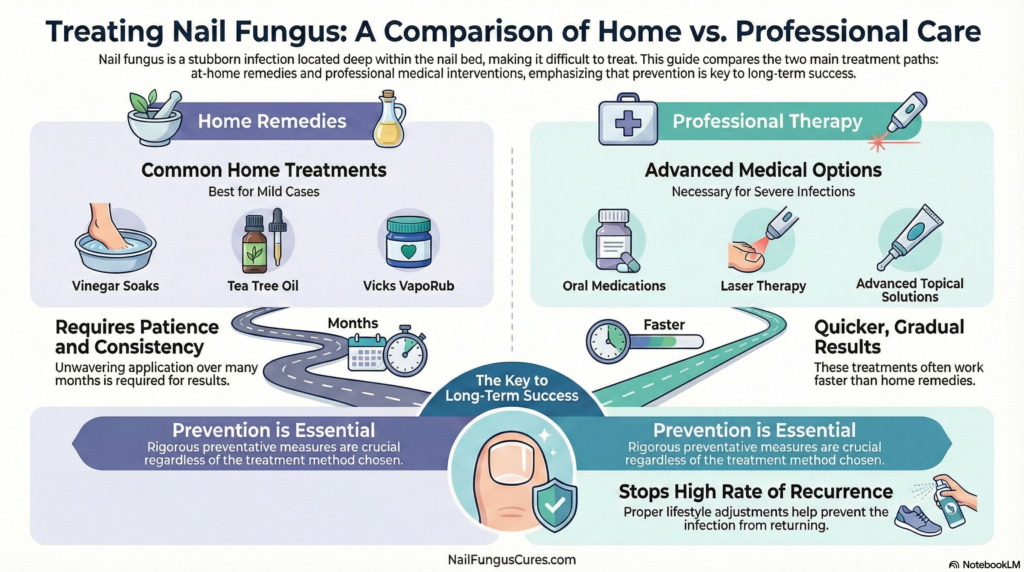 Treating Nail Fungus: A Comparison of Home vs. Professional Care

Nail fungus is a stubborn infection located deep within the nail bed, making it difficult to treat. This guide compares the two main treatment paths: at-home remedies and professional medical interventions, emphasizing that prevention is key to long-term success.

Home Remedies

Common Home Treatments
Best for Mild Cases

Vinegar Soaks

Tea Tree Oil

Vicks VapoRub

Requires Patience and Consistency
Unwavering application over many months is required for results.

Months

Professional Therapy

Advanced Medical Options
Necessary for Severe Infections

Oral Medications

Laser Therapy

Advanced Topical Solutions

Faster

Quicker, Gradual Results
These treatments often work faster than home remedies.

The Key to Long-Term Success

Prevention is Essential
Rigorous preventative measures are crucial regardless of the treatment method chosen.

Prevention is Essential
Rigorous preventative measures are crucial regardless of the treatment method chosen.

Stops High Rate of Recurrence
Proper lifestyle adjustments help prevent the infection from returning.

NailFungusCures.com

NotebookLM